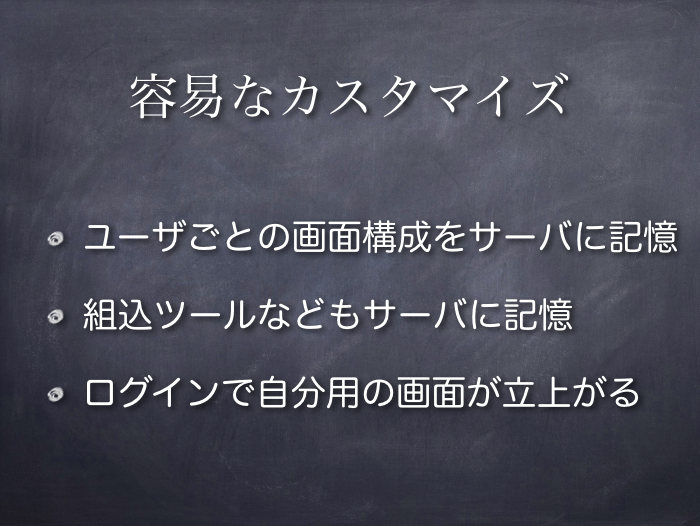 容易なカスタマイズ

ユーザごとの画面構成をサーバに記憶

組込ツールなどもサーバに記憶

ログインで自分用の画面が立上がる